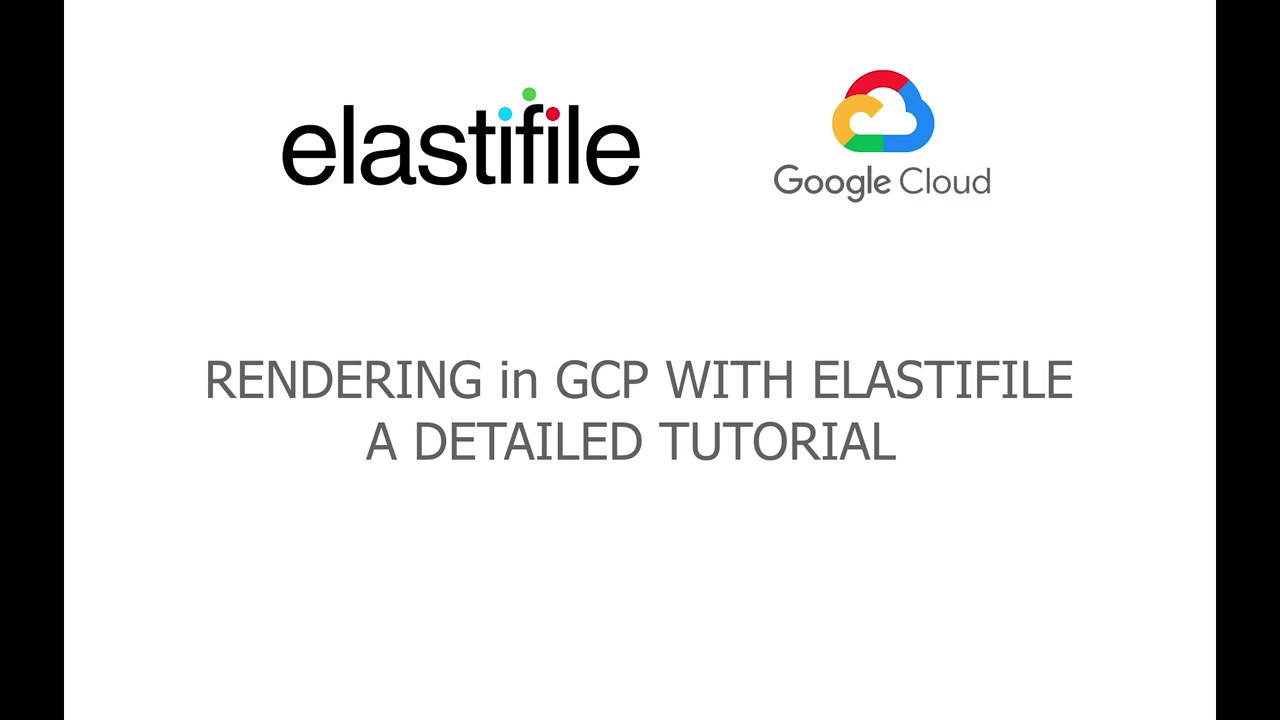 elastifile

Google Cloud

RENDERING in GCP WITH ELASTIFILE
A DETAILED TUTORIAL